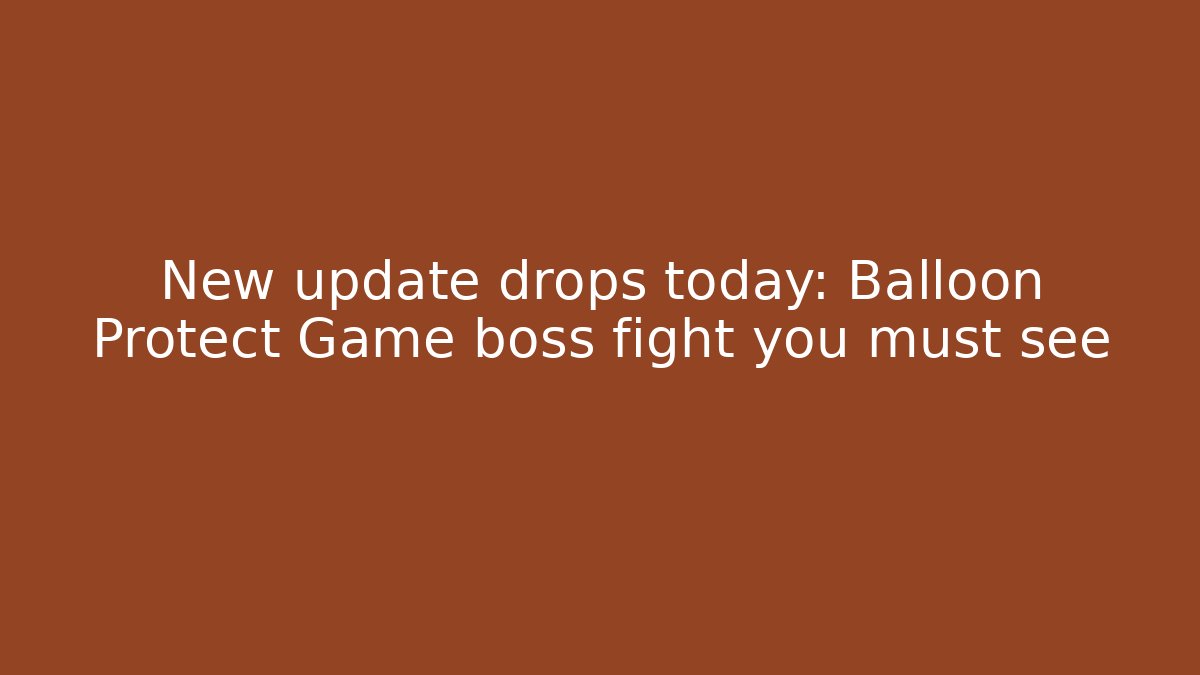 New update drops today: Balloon Protect Game boss fight you must see